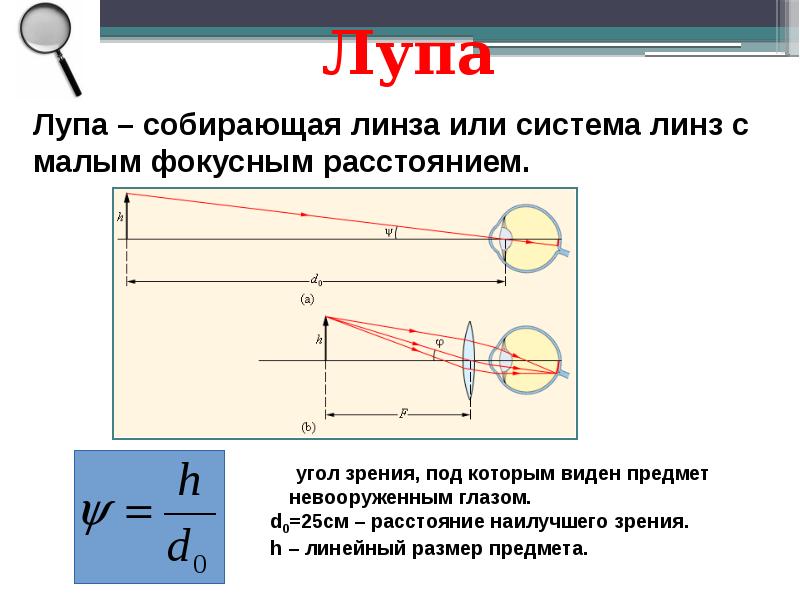 Лупа

Лупа – собирающая линза или система линз с малым фокусным расстоянием.

$h$

$\psi$

$d_0$

(a)

$h$

$\varphi$

$F$

(b)

$\psi = \frac{h}{d_0}$

угол зрения, под которым виден предмет невооруженным глазом.

$d_0$=25см – расстояние наилучшего зрения.

h – линейный размер предмета.